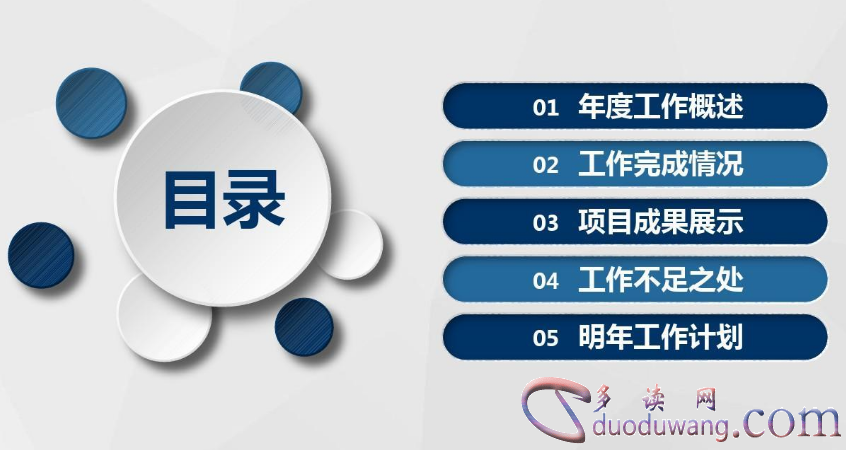 目录

01 年度工作概述

02 工作完成情况

03 项目成果展示

04 工作不足之处

05 明年工作计划

多读网
duoduwang.com